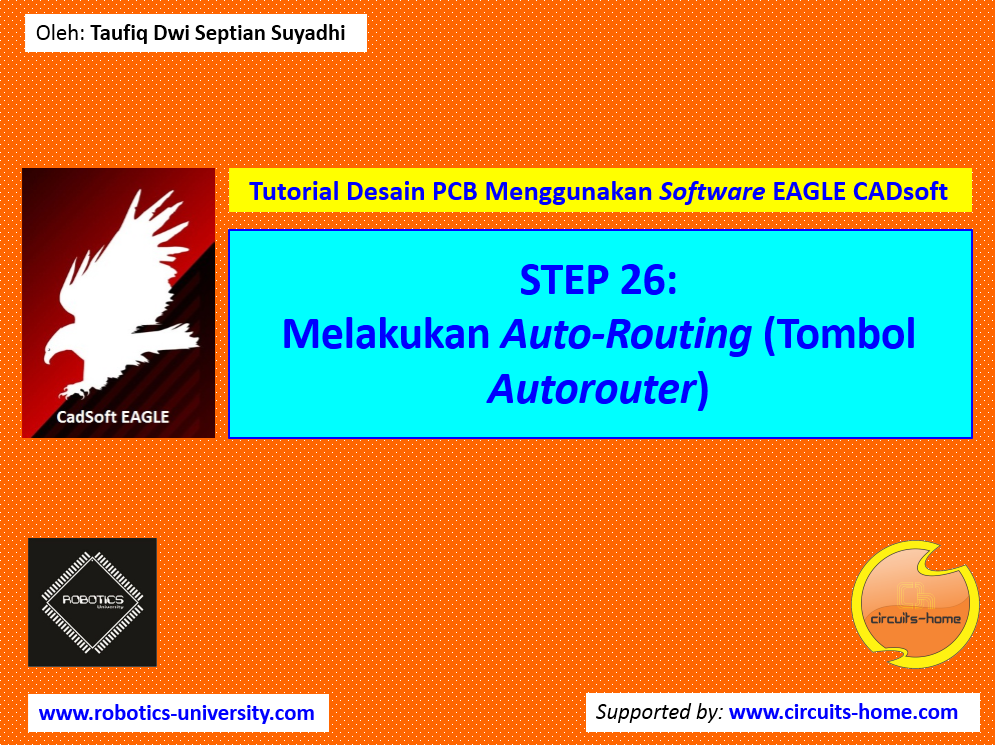 Oleh: Taufiq Dwi Septian Suyadhi

CadSoft EAGLE

Tutorial Desain PCB Menggunakan Software EAGLE CADsoft

STEP 26:
Melakukan Auto-Routing (Tombol Autorouter)

ROBOTICS
University

circuits-home

www.robotics-university.com

Supported by: www.circuits-home.com